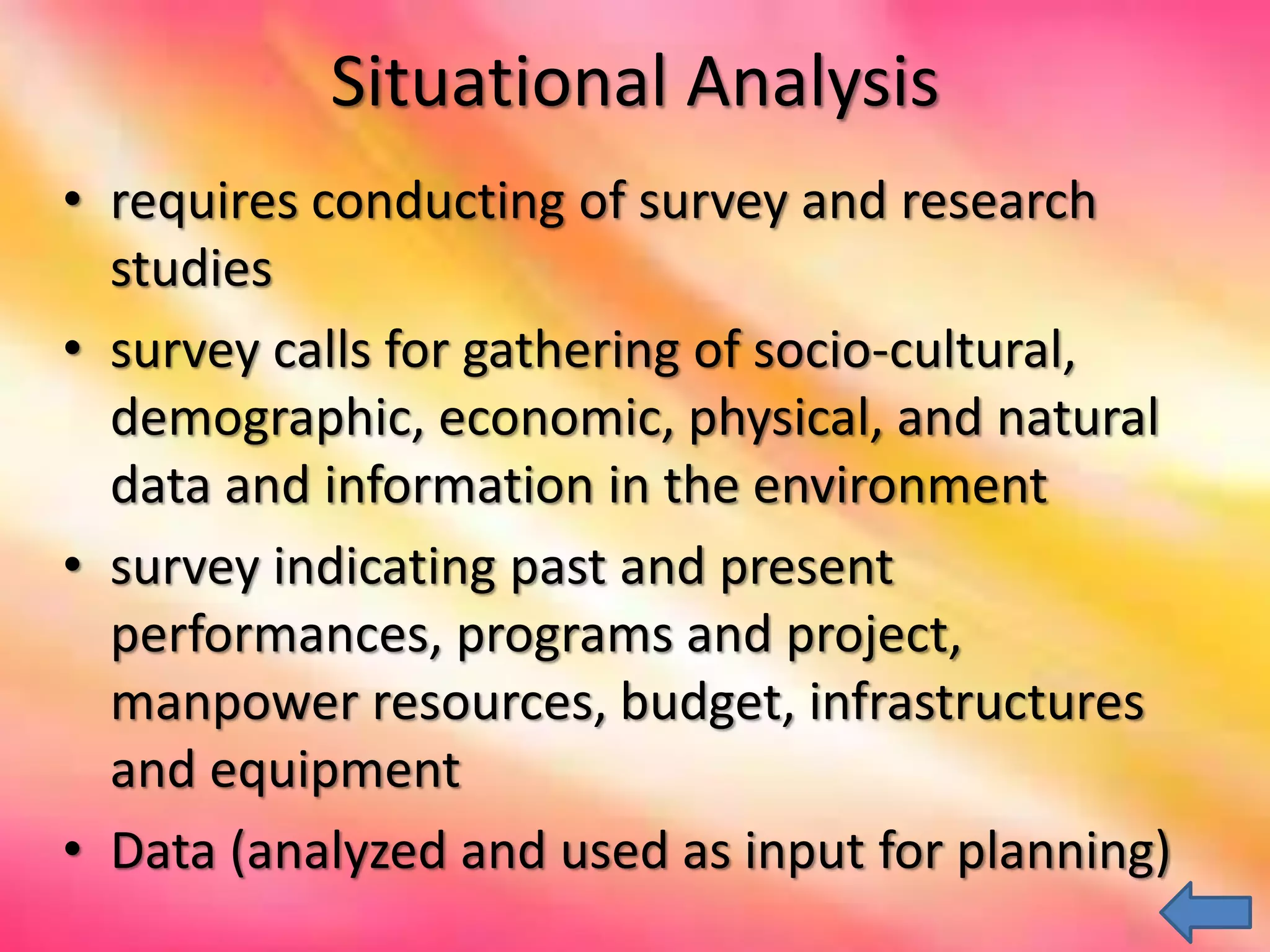 Situational Analysis

• requires conducting of survey and research studies
• survey calls for gathering of socio-cultural, demographic, economic, physical, and natural data and information in the environment
• survey indicating past and present performances, programs and project, manpower resources, budget, infrastructures and equipment
• Data (analyzed and used as input for planning)